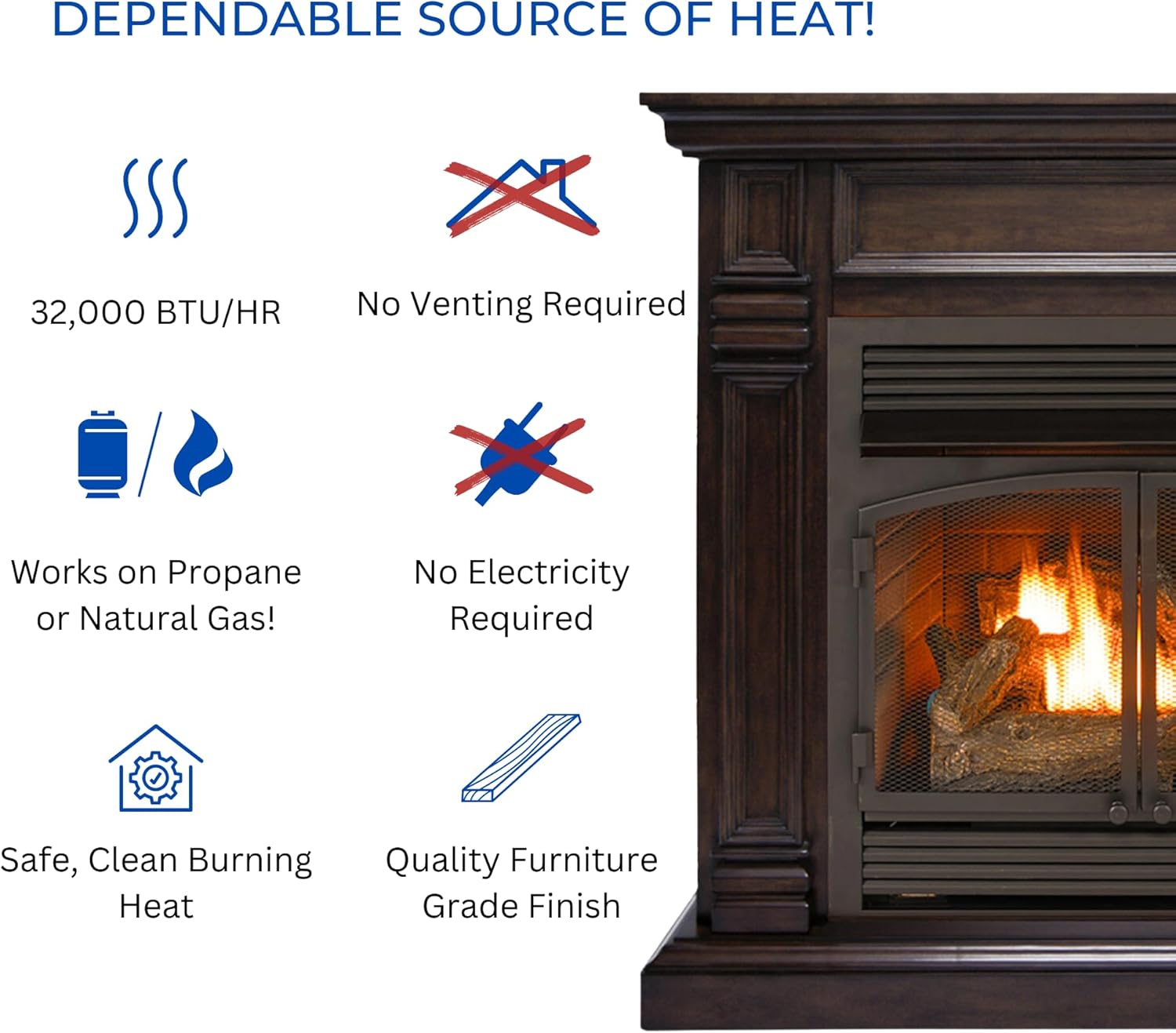 DEPENDABLE SOURCE OF HEAT!

32,000 BTU/HR

No Venting Required

Works on Propane or Natural Gas!

No Electricity Required

Safe, Clean Burning Heat

Quality Furniture Grade Finish